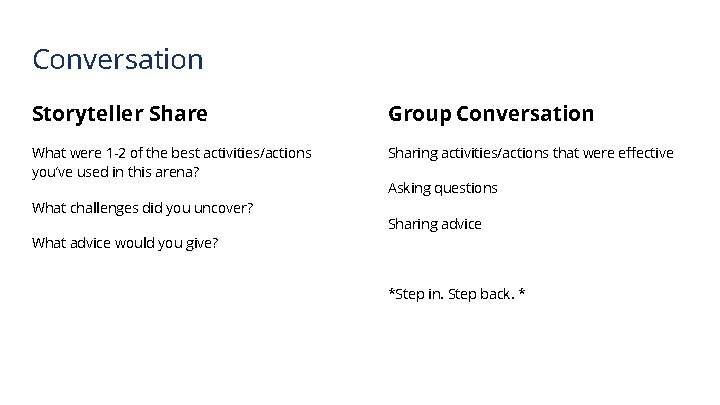 Conversation

Storyteller Share

What were 1-2 of the best activities/actions you've used in this arena?

What challenges did you uncover?

What advice would you give?

Group Conversation

Sharing activities/actions that were effective

Asking questions

Sharing advice

*Step in. Step back. *